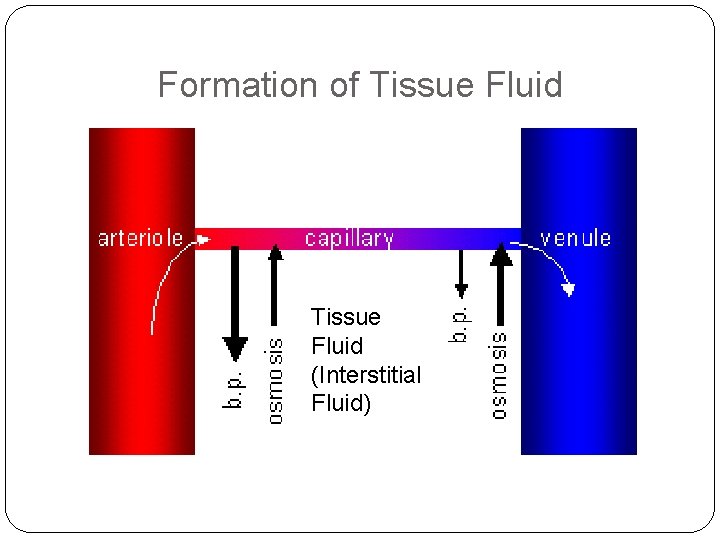 Formation of Tissue Fluid

arteriole

capillary

venule

b.p.

osmosis

Tissue Fluid (Interstitial Fluid)

b.p.

osmosis